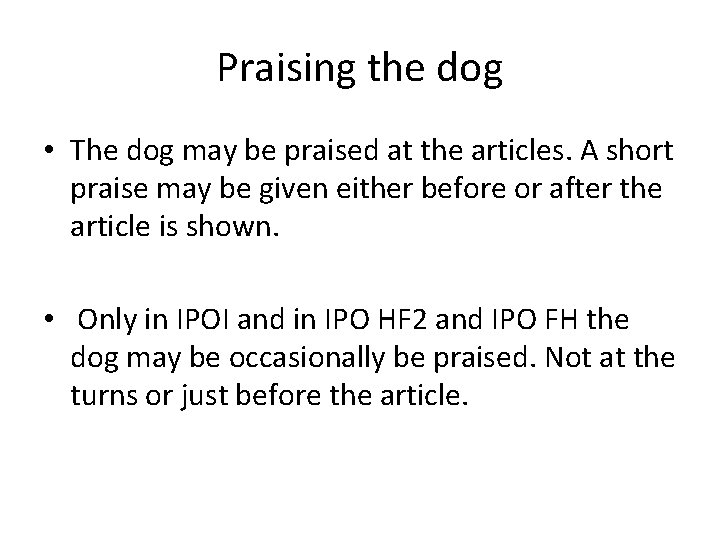 Praising the dog

• The dog may be praised at the articles. A short praise may be given either before or after the article is shown.

• Only in IPOI and in IPO HF2 and IPO FH the dog may be occasionally be praised. Not at the turns or just before the article.